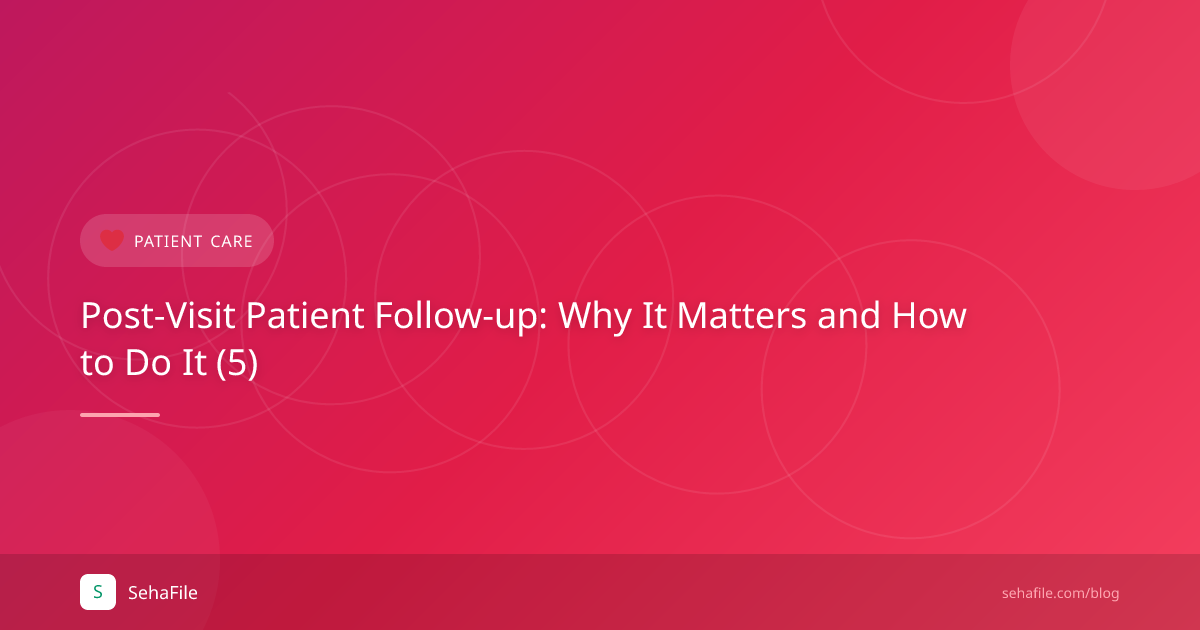 PATIENT CARE

Post-Visit Patient Follow-up: Why It Matters and How to Do It (5)

S

SehaFile

sehafile.com/blog